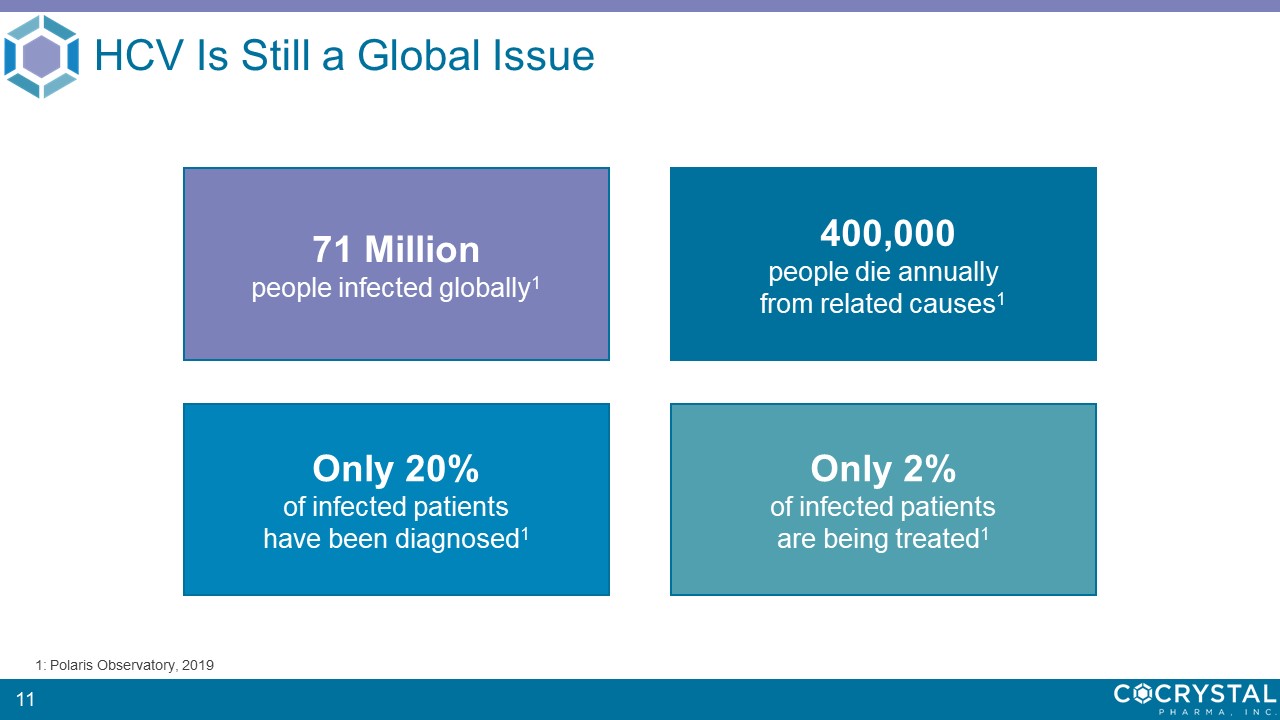 HCV Is Still a Global Issue

71 Million
people infected globally$^1$

400,000
people die annually from related causes$^1$

Only 20%
of infected patients have been diagnosed$^1$

Only 2%
of infected patients are being treated$^1$

1: Polaris Observatory, 2019

11

COCRYSTAL
PHARMA, INC